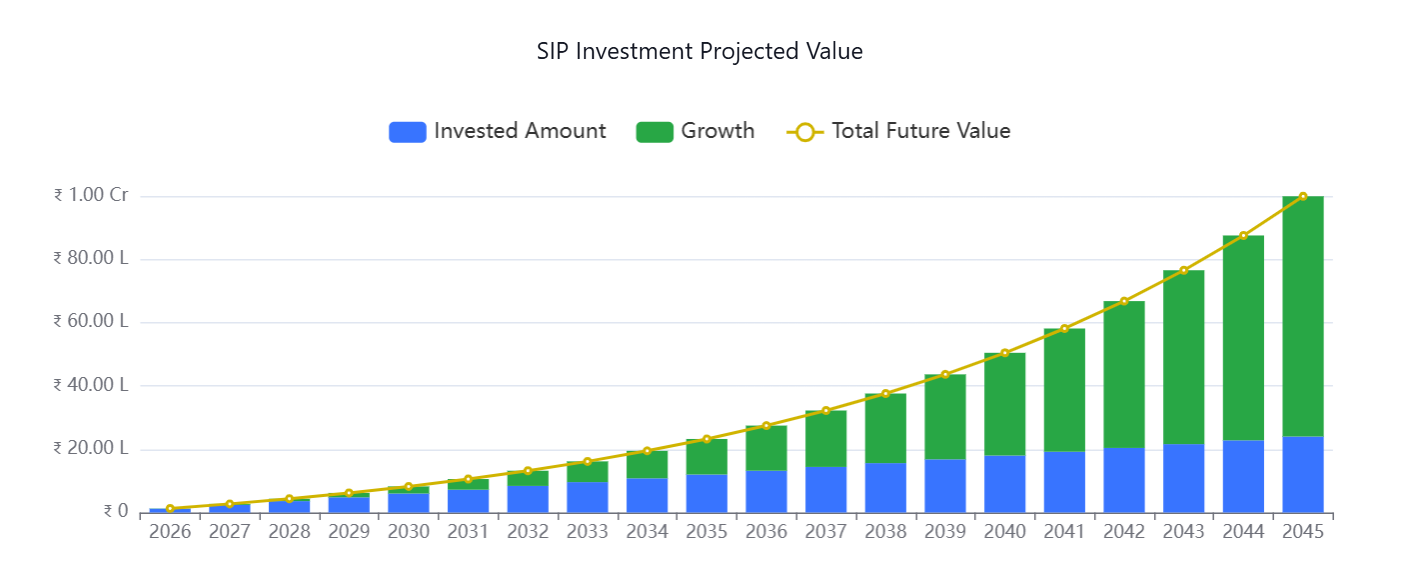 SIP Investment Projected Value

Invested Amount
Growth
Total Future Value

₹ 1.00 Cr
₹ 80.00 L
₹ 60.00 L
₹ 40.00 L
₹ 20.00 L
₹ 0

2026 2027 2028 2029 2030 2031 2032 2033 2034 2035 2036 2037 2038 2039 2040 2041 2042 2043 2044 2045